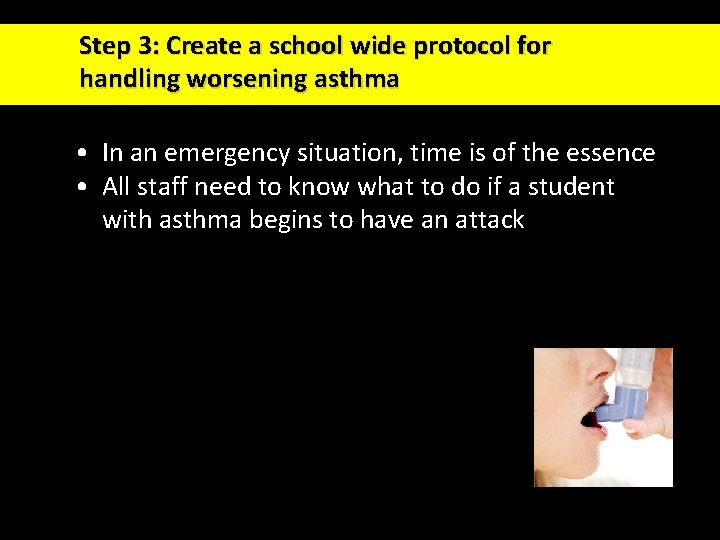 Step 3: Create a school wide protocol for handling worsening asthma

• In an emergency situation, time is of the essence
• All staff need to know what to do if a student with asthma begins to have an attack